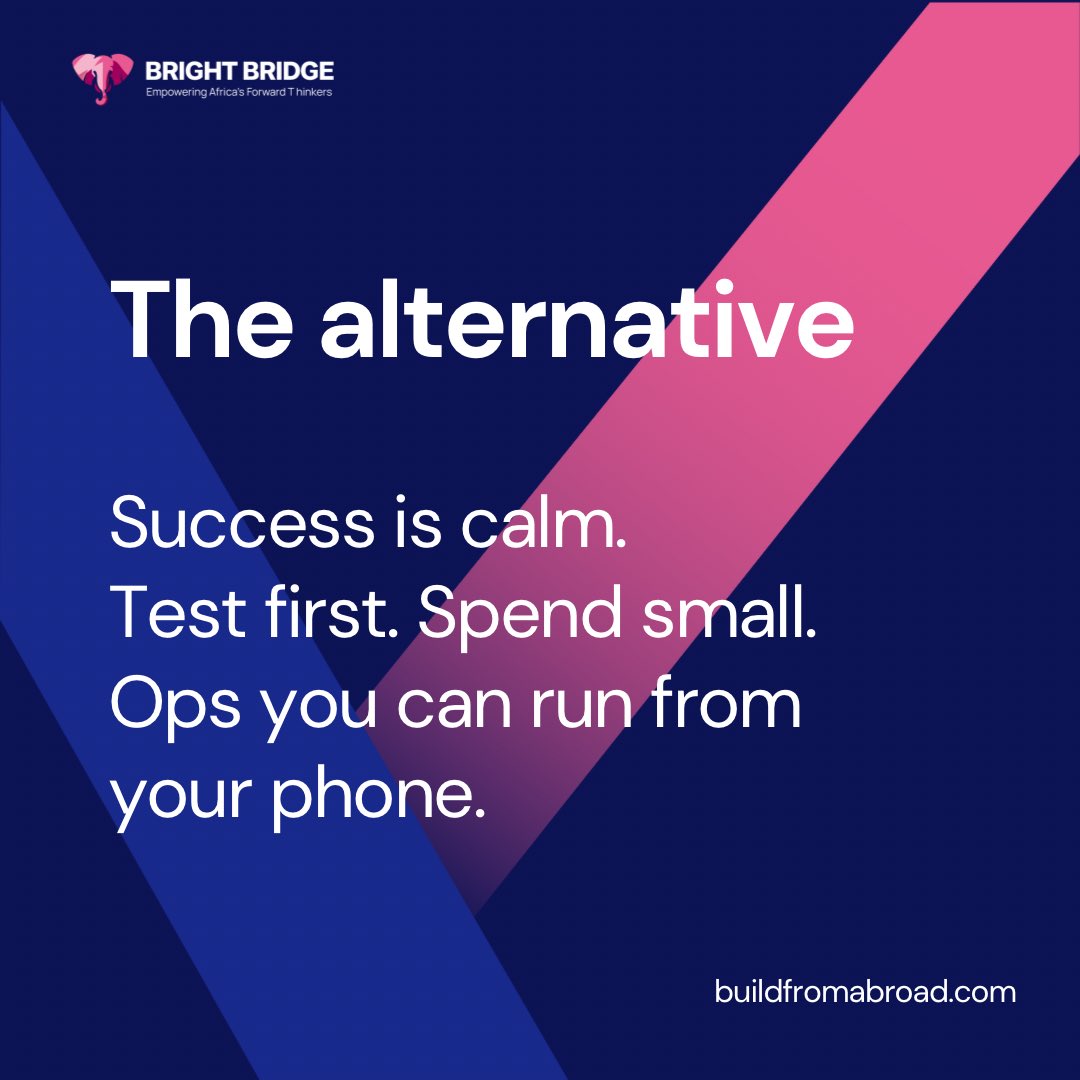 BRIGHT BRIDGE
Empowering Africa's Forward Thinkers

The alternative

Success is calm.
Test first. Spend small.
Ops you can run from your phone.

buildfromabroad.com